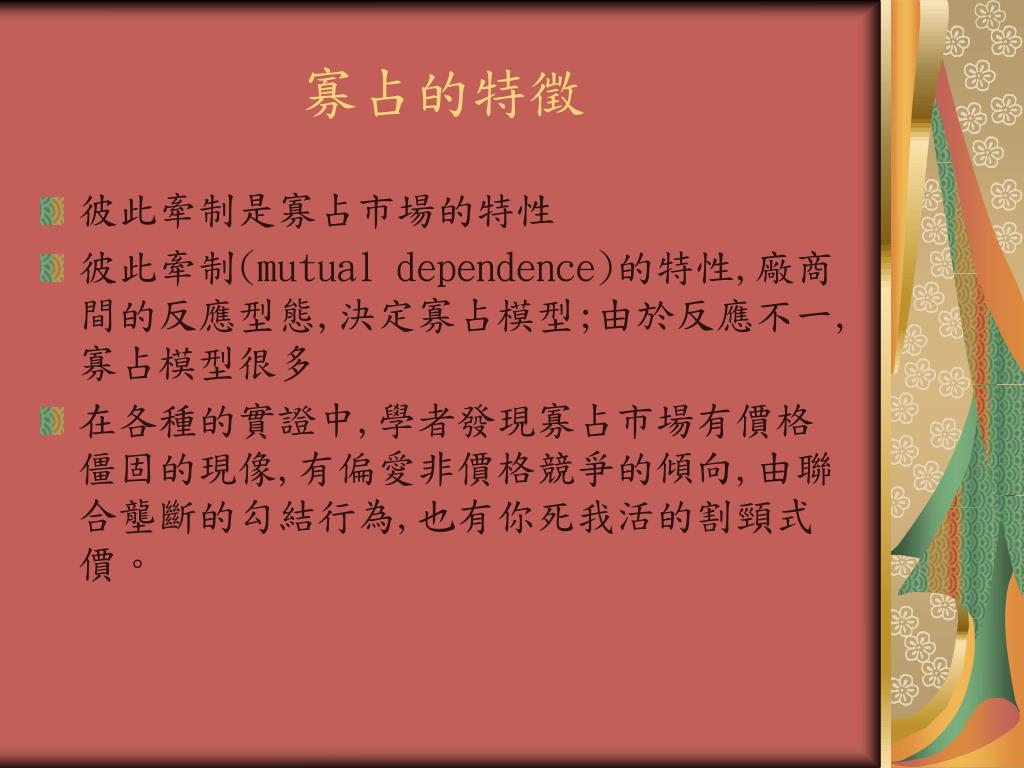 寡占的特徵

彼此牽制是寡占市場的特性

彼此牽制(mutual dependence)的特性,廠商間的反應型態,決定寡占模型;由於反應不一,寡占模型很多

在各種的實證中,學者發現寡占市場有價格僵固的現像,有偏愛非價格競爭的傾向,由聯合壟斷的勾結行為,也有你死我活的割頸式價。